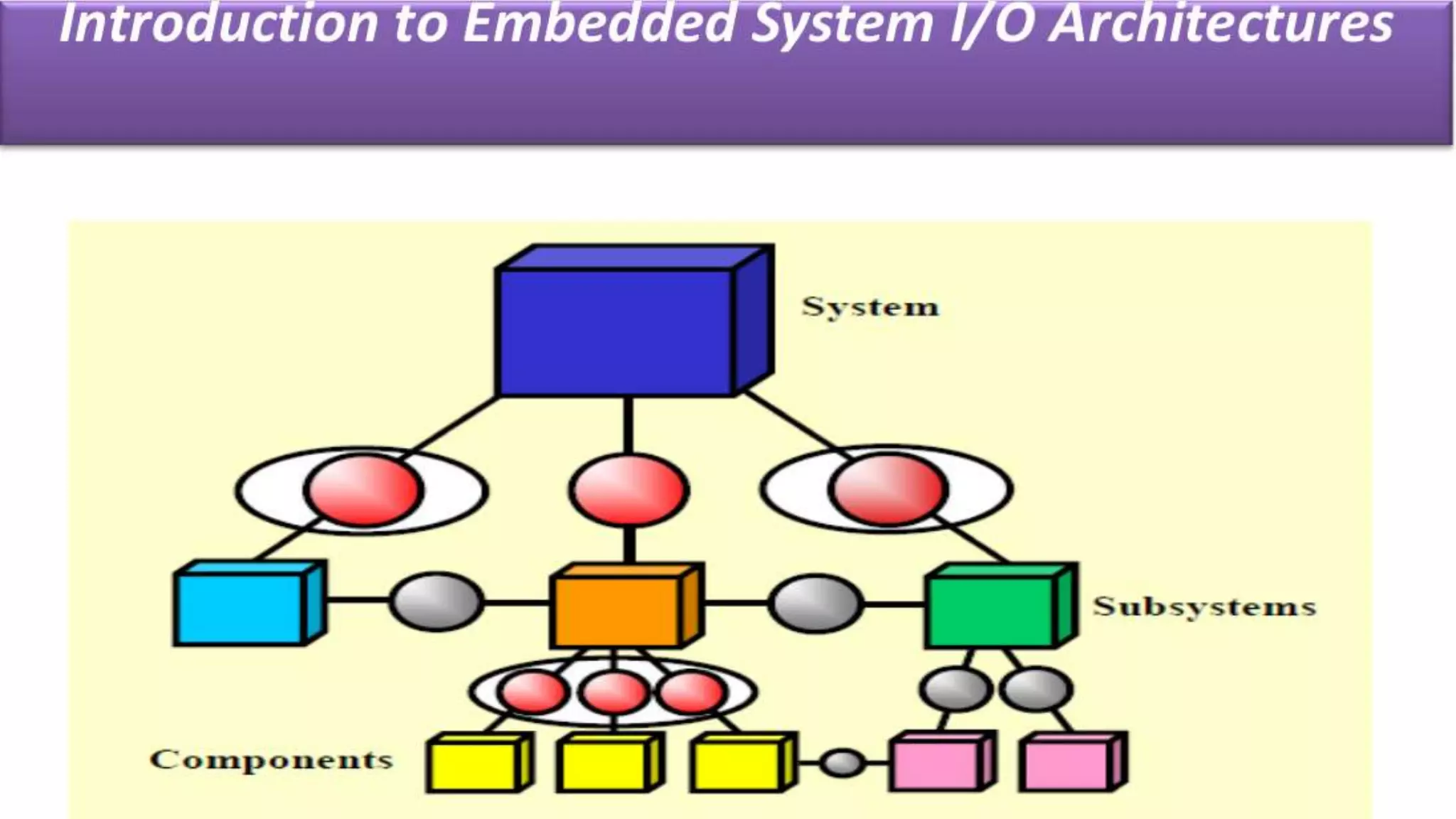 Introduction to Embedded System I/O Architectures

System

Subsystems

Components